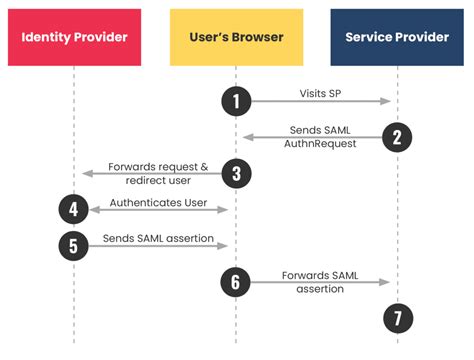 Identity Provider

User's Browser

Service Provider

1 Visits SP

Sends SAML AuthnRequest 2

Forwards request & redirect user 3

4 Authenticates User

5 Sends SAML assertion

6 Forwards SAML assertion

7